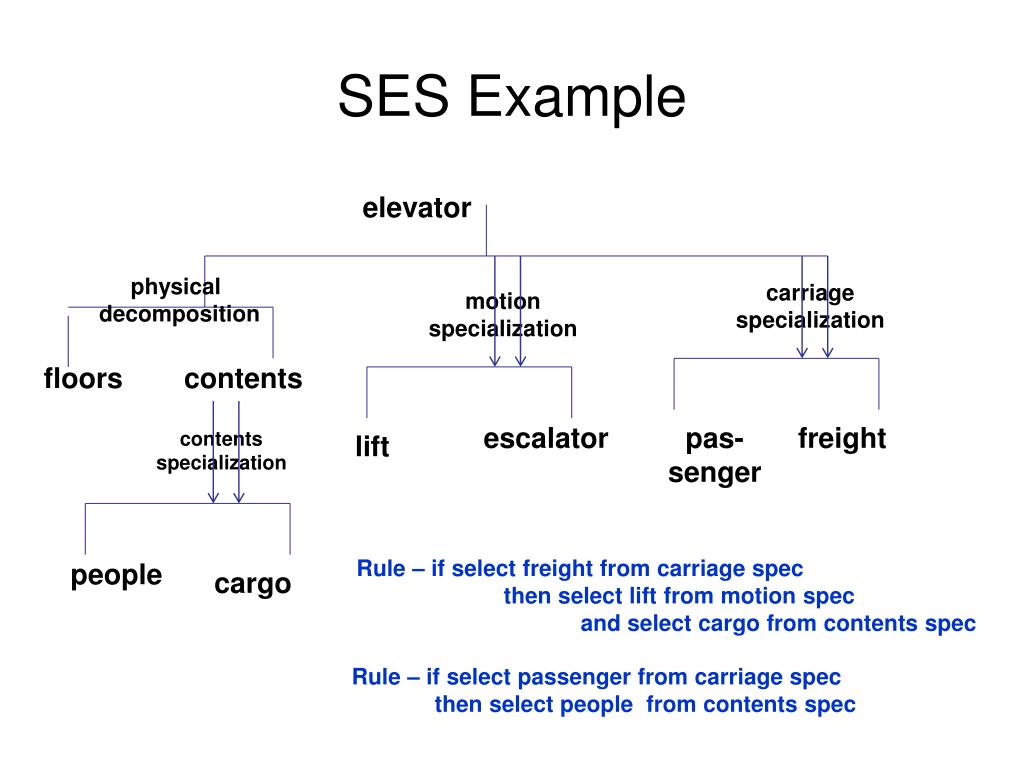 SES Example

elevator

physical decomposition

motion specialization

carriage specialization

floors

contents

contents specialization

lift

escalator

pas-senger

freight

people

cargo

Rule – if select freight from carriage spec
then select lift from motion spec
and select cargo from contents spec

Rule – if select passenger from carriage spec
then select people from contents spec